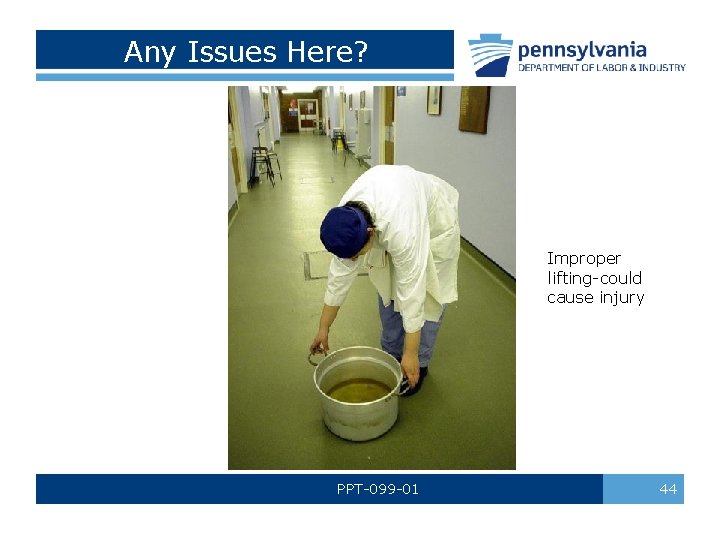 Any Issues Here?

pennsylvania
DEPARTMENT OF LABOR & INDUSTRY

Improper lifting-could cause injury

PPT-099-01

44